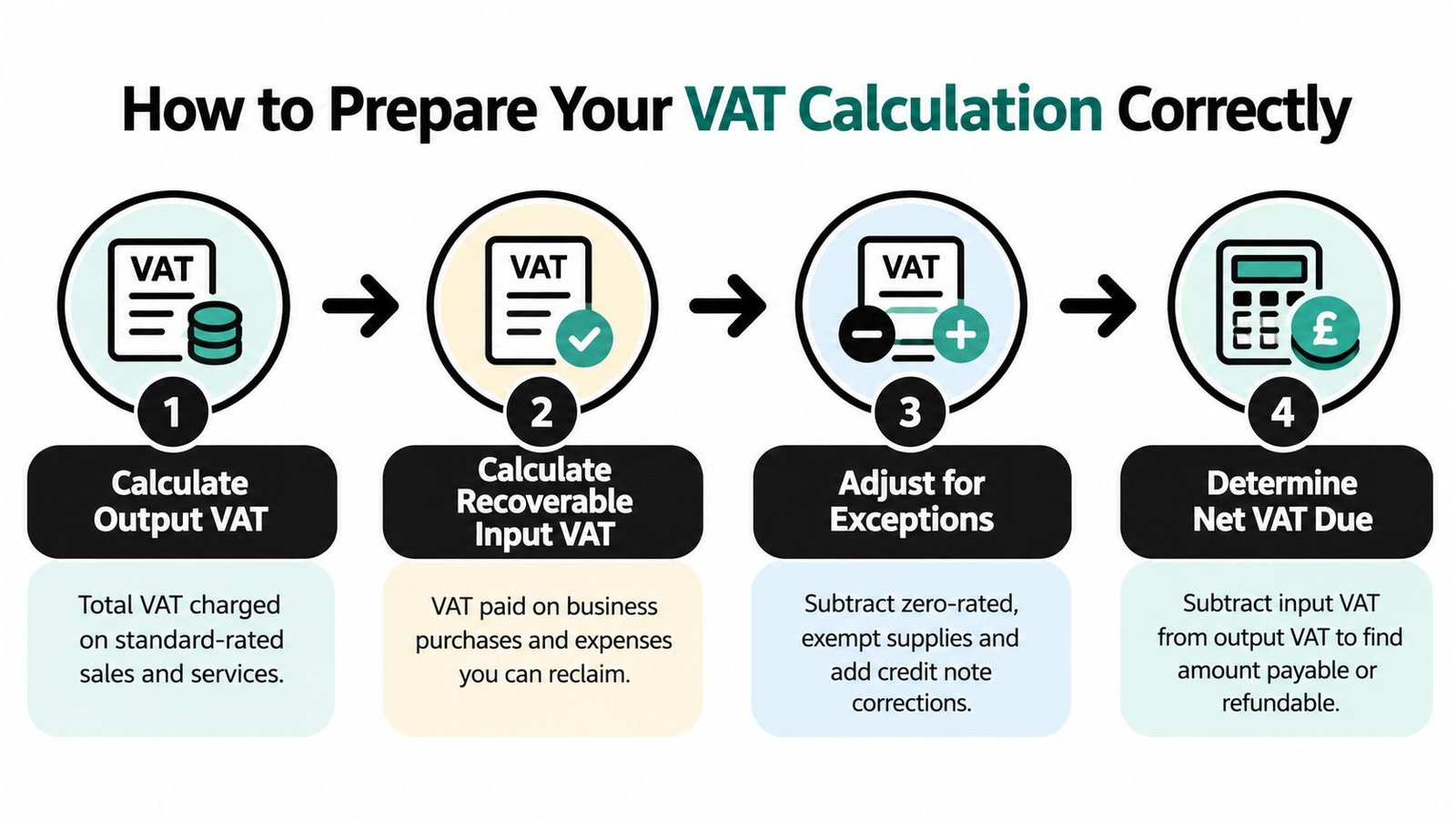 How to Prepare Your VAT Calculation Correctly

VAT

1

Calculate Output VAT

Total VAT charged on standard-rated sales and services.

VAT

2

Calculate Recoverable Input VAT

VAT paid on business purchases and expenses you can reclaim.

VAT

3

Adjust for Exceptions

Subtract zero-rated, exempt supplies and add credit note corrections.

£

4

Determine Net VAT Due

Subtract input VAT from output VAT to find amount payable or refundable.